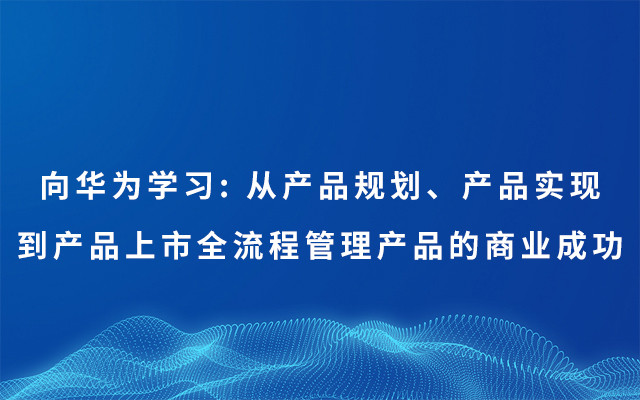 向华为学习：从产品规划、产品实现到产品上市全流程管理产品的商业成功